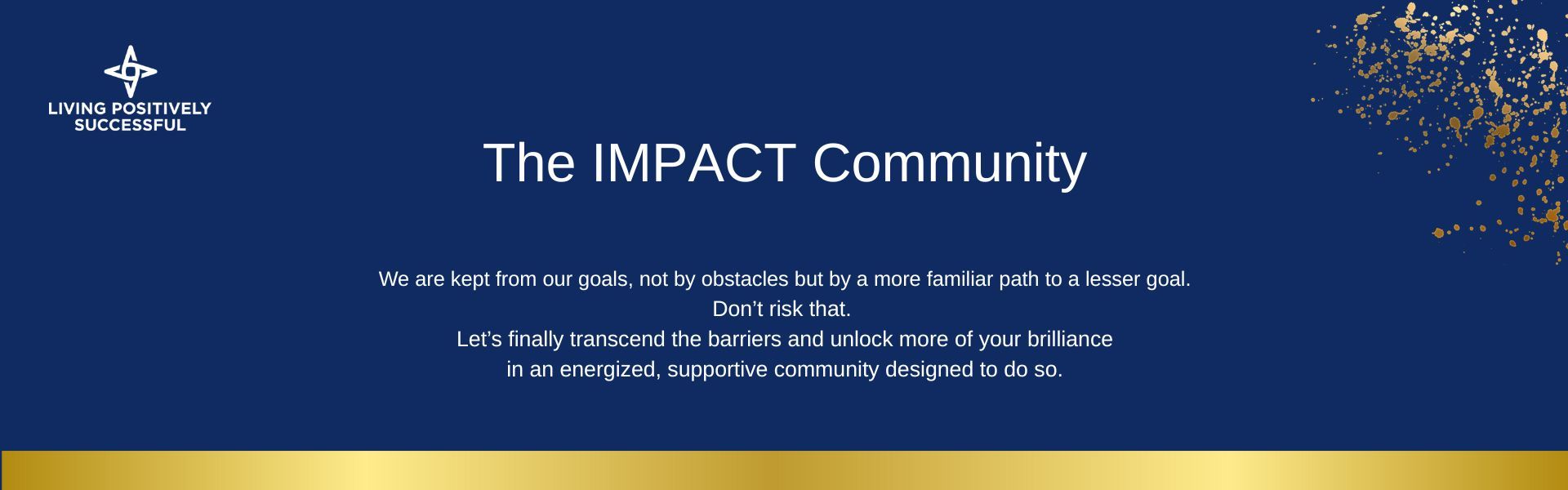 LIVING POSITIVELY SUCCESSFUL

The IMPACT Community

We are kept from our goals, not by obstacles but by a more familiar path to a lesser goal.
Don’t risk that.
Let’s finally transcend the barriers and unlock more of your brilliance in an energized, supportive community designed to do so.